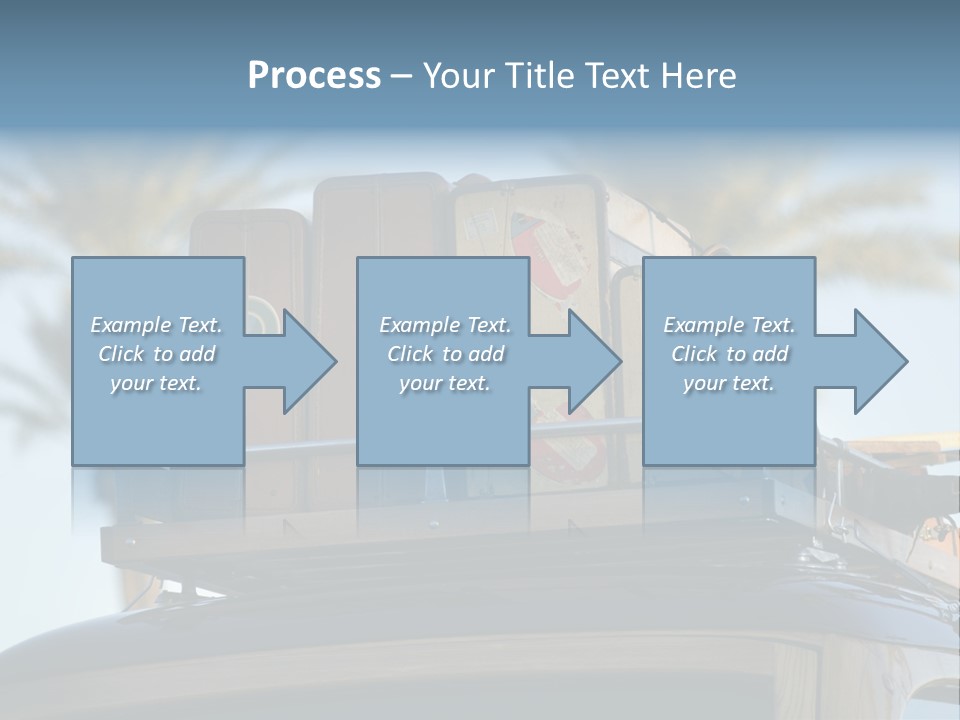 Process – Your Title Text Here

Example Text. Click to add your text.

Example Text. Click to add your text.

Example Text. Click to add your text.